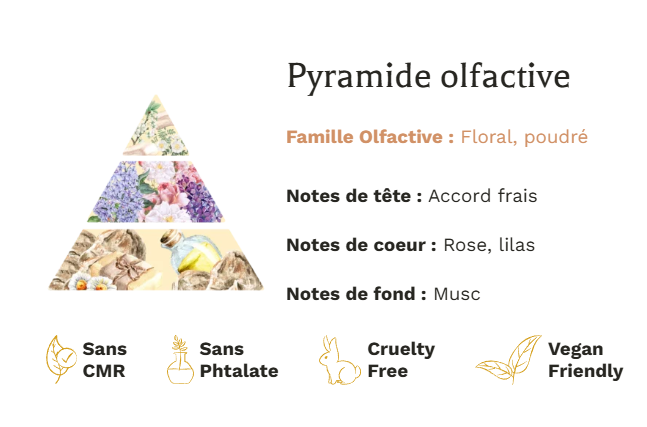 Pyramide olfactive

Famille Olfactive : Floral, poudré

Notes de tête : Accord frais

Notes de coeur : Rose, lilas

Notes de fond : Musc

Sans CMR

Sans Phtalate

Cruelty Free

Vegan Friendly